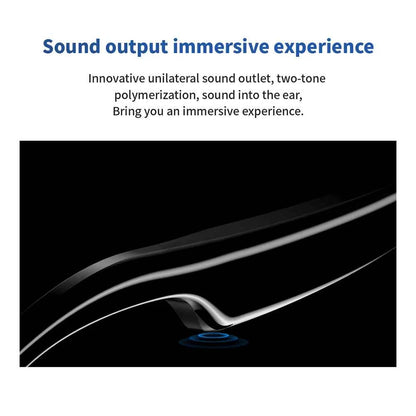 Sound output immersive experience

Innovative unilateral sound outlet, two-tone polymerization, sound into the ear, Bring you an immersive experience.